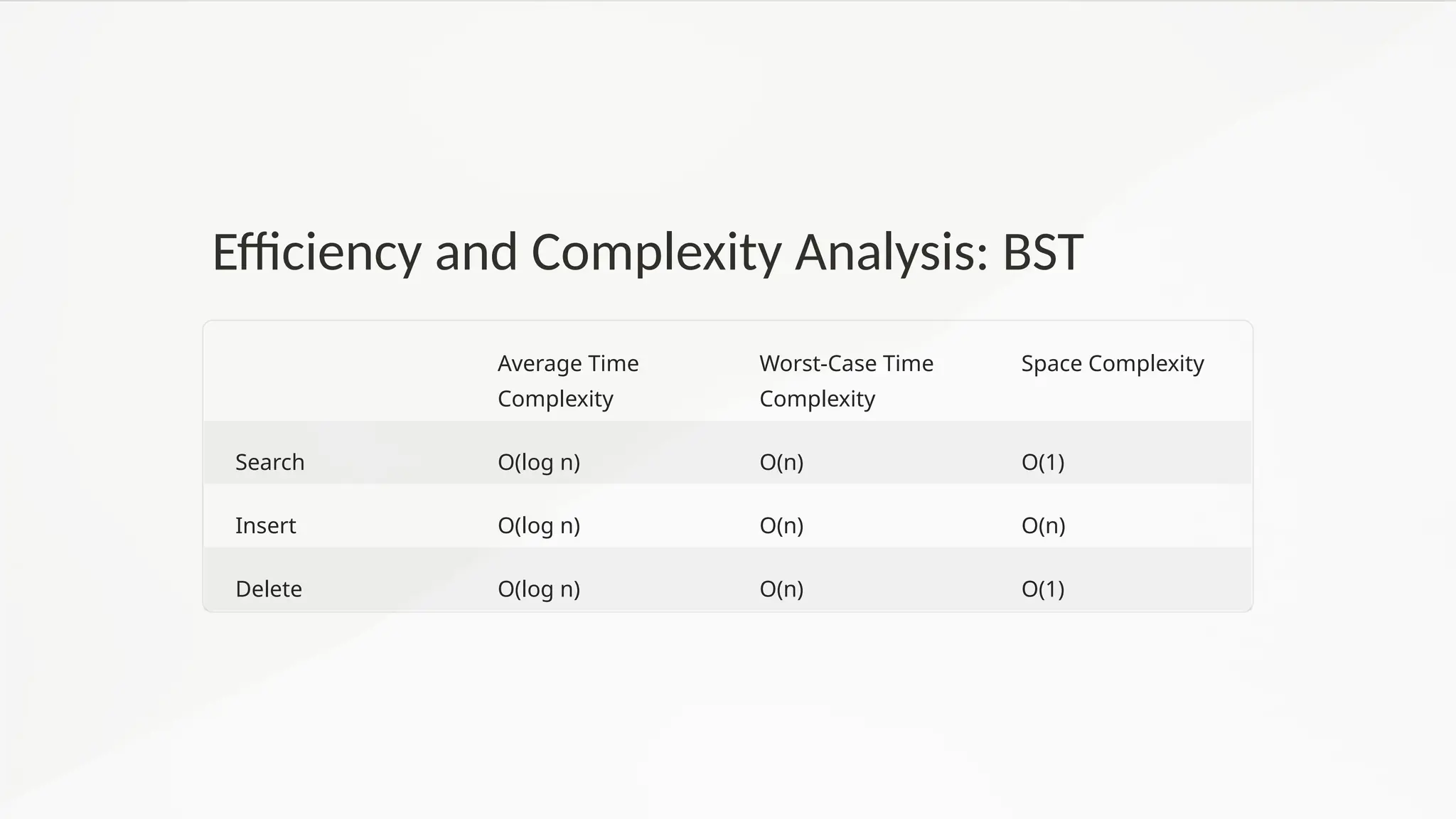 Efficiency and Complexity Analysis: BST

| | Average Time Complexity | Worst-Case Time Complexity | Space Complexity |
|---|---|---|---|
| Search | O(log n) | O(n) | O(1) |
| Insert | O(log n) | O(n) | O(n) |
| Delete | O(log n) | O(n) | O(1) |